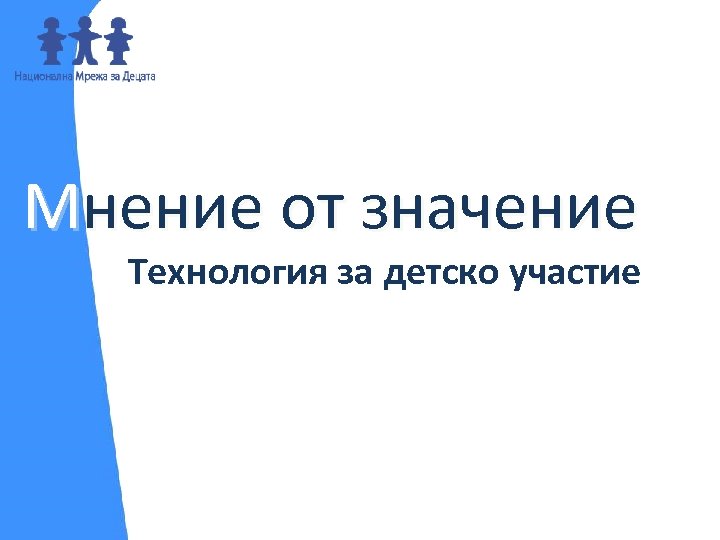 Национална Мрежа за Децата

Мнение от значение

Технология за детско участие